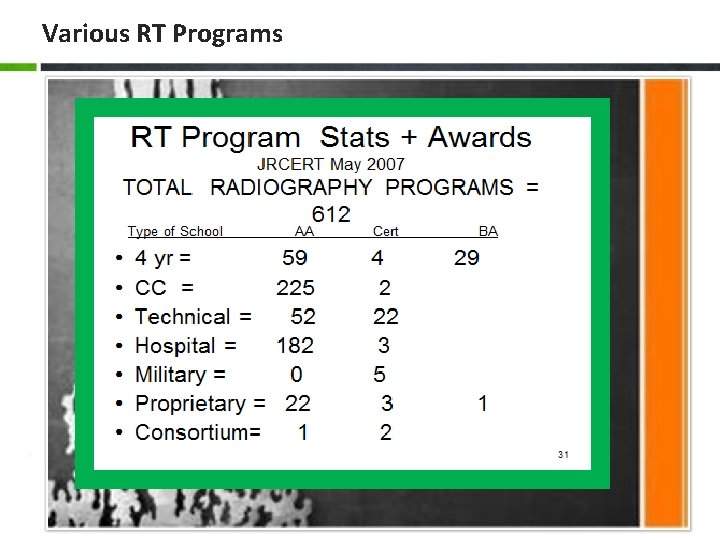 Various RT Programs

RT Program Stats + Awards

JRCERT May 2007

TOTAL RADIOGRAPHY PROGRAMS = 612

| Type of School | AA | Cert | BA |
|---|---|---|---|
| • 4 yr = | 59 | 4 | 29 |
| • CC = | 225 | 2 | |
| • Technical = | 52 | 22 | |
| • Hospital = | 182 | 3 | |
| • Military = | 0 | 5 | |
| • Proprietary = | 22 | 3 | 1 |
| • Consortium= | 1 | 2 | |

31